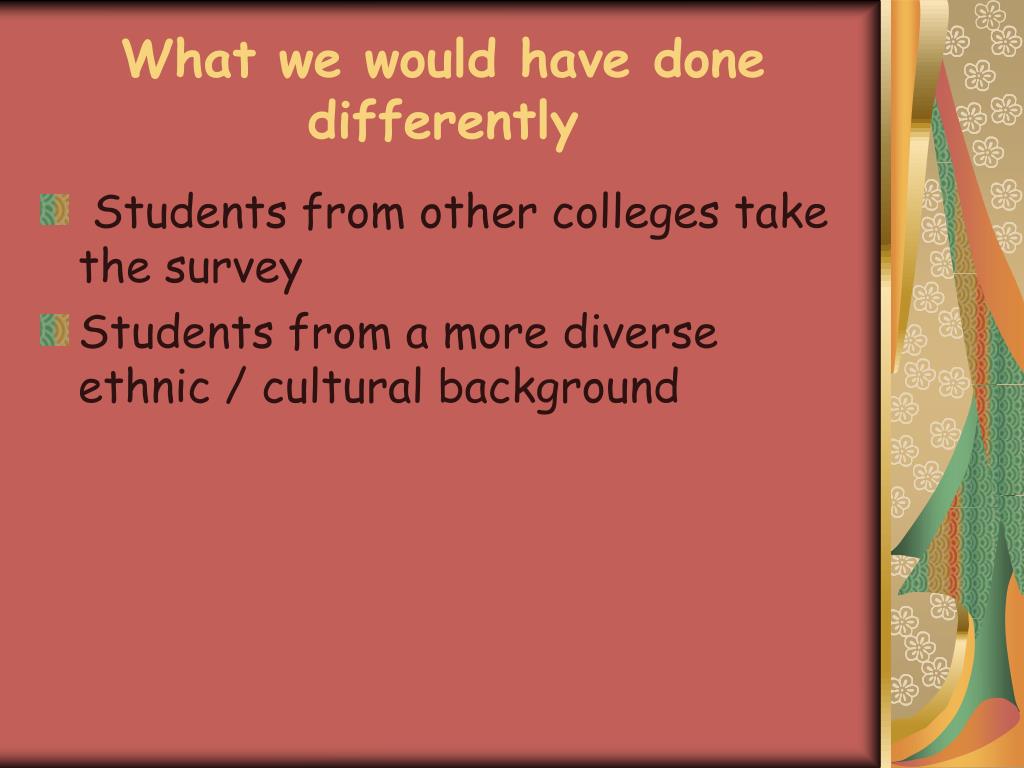 What we would have done differently

Students from other colleges take the survey

Students from a more diverse ethnic / cultural background